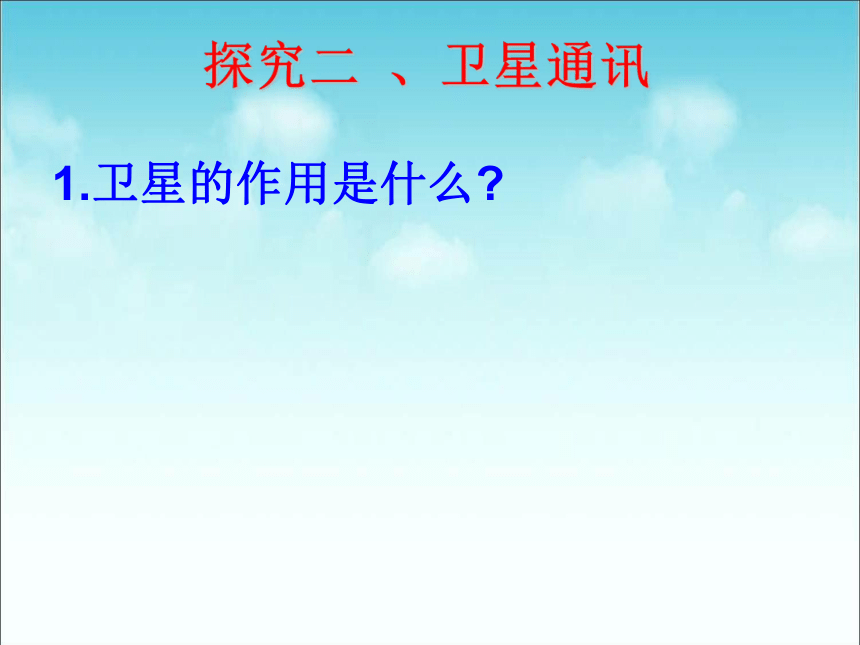 探究二 、卫星通讯

1.卫星的作用是什么？